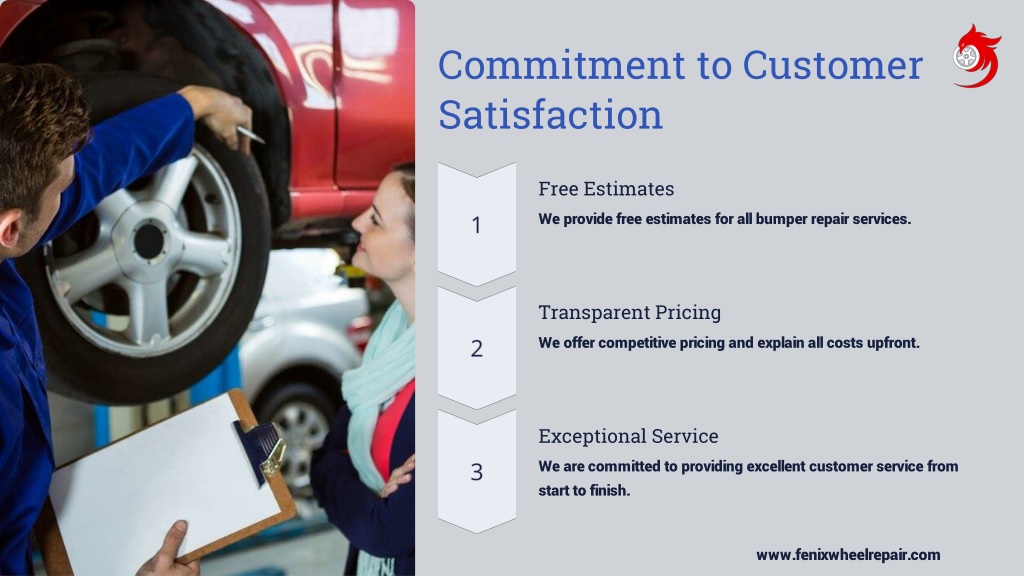 Commitment to Customer Satisfaction

1

Free Estimates

We provide free estimates for all bumper repair services.

2

Transparent Pricing

We offer competitive pricing and explain all costs upfront.

3

Exceptional Service

We are committed to providing excellent customer service from start to finish.

www.fenixwheelrepair.com